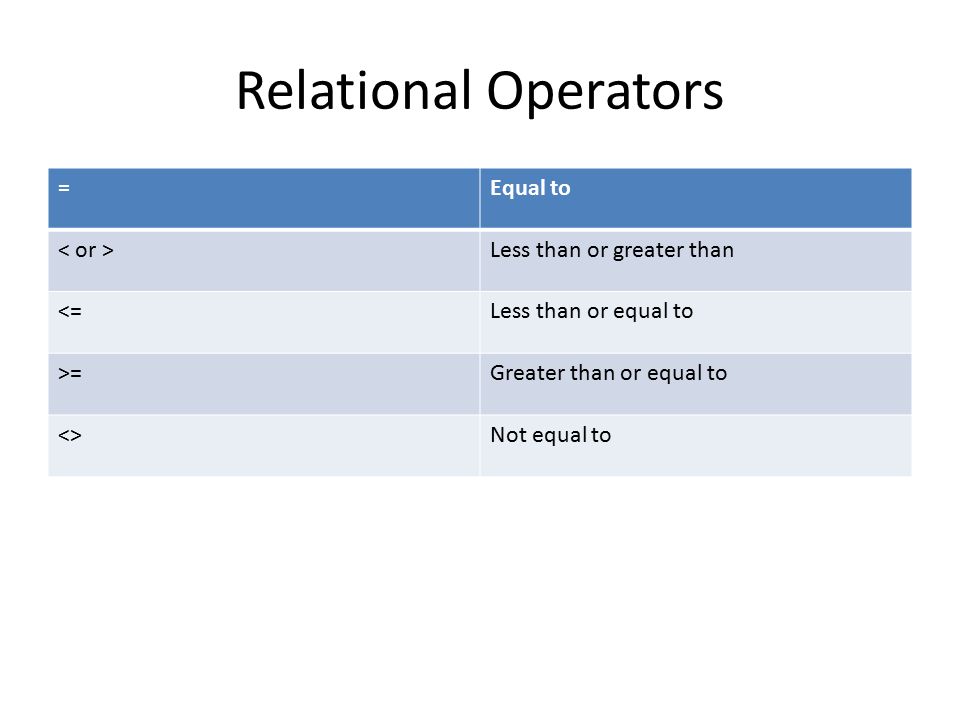 Relational Operators

| = | Equal to |
|---|---|
| < or > | Less than or greater than |
| <= | Less than or equal to |
| >= | Greater than or equal to |
| <> | Not equal to |